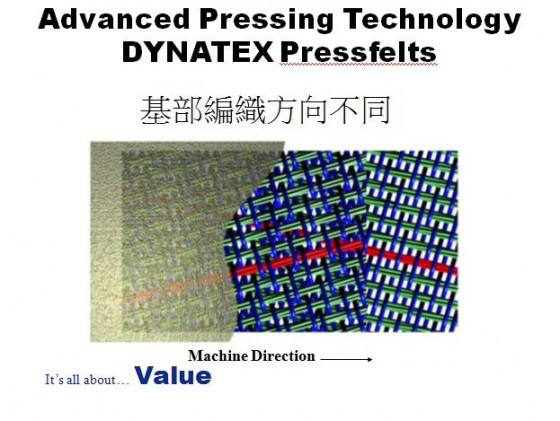 Advanced Pressing Technology
DYNATEX Pressfelts

基部編織方向不同

Machine Direction

It's all about… Value